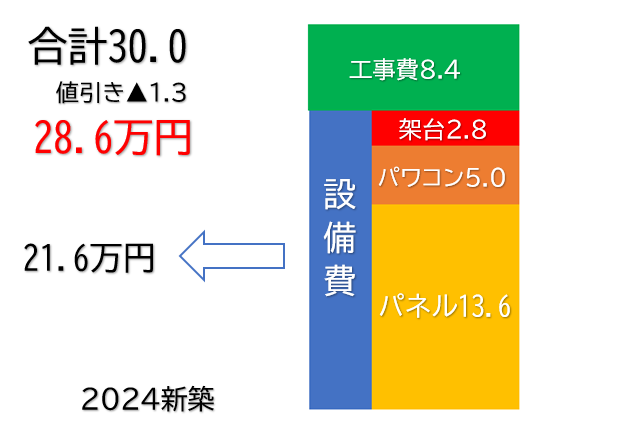 合計30.0
値引き▲1.3
28.6万円

21.6万円

2024新築

工事費8.4

設備費

架台2.8

パワコン5.0

パネル13.6